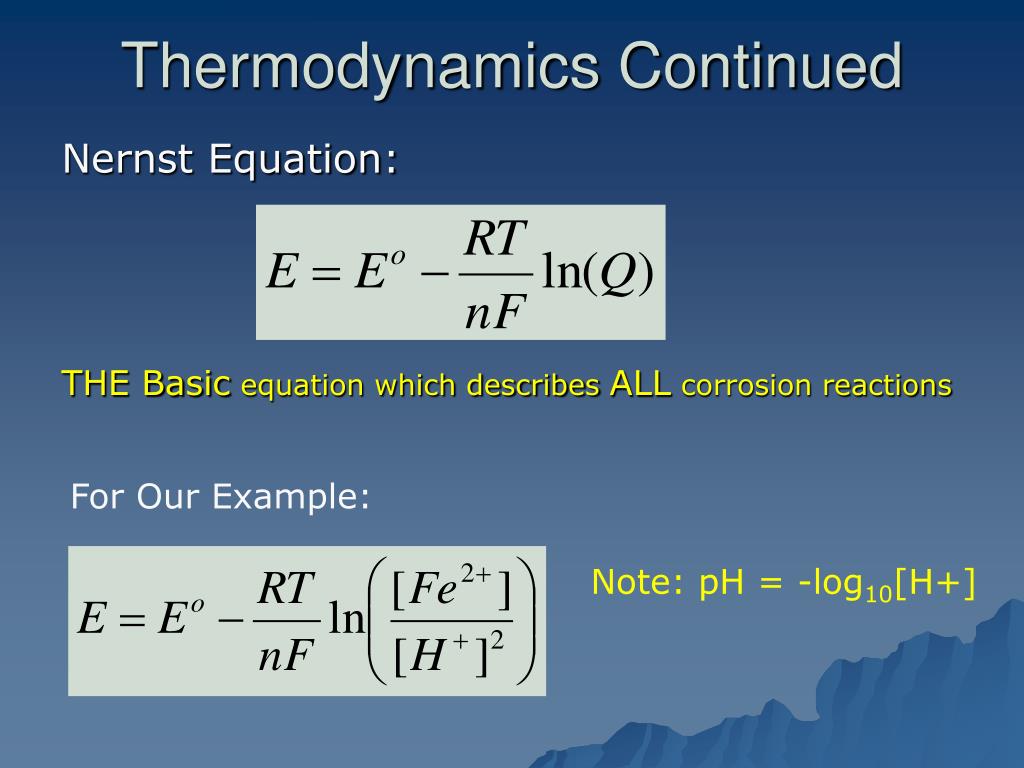 Thermodynamics Continued

Nernst Equation:

$E = E^o - \frac{RT}{nF}\ln(Q)$

THE Basic equation which describes ALL corrosion reactions

For Our Example:

$E = E^o - \frac{RT}{nF}\ln\left(\frac{[Fe^{2+}]}{[H^+]^2}\right)$

Note: pH = -log$_{10}$[H+]